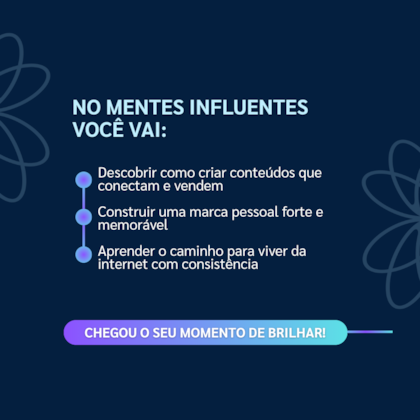 NO MENTES INFLUENTES VOCÊ VAI:

Descobrir como criar conteúdos que conectam e vendem

Construir uma marca pessoal forte e memorável

Aprender o caminho para viver da internet com consistência

CHEGOU O SEU MOMENTO DE BRILHAR!